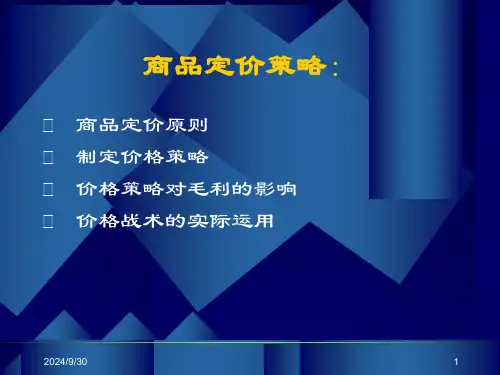 商品定价策略：

 商品定价原则
 制定价格策略
 价格策略对毛利的影响
 价格战术的实际运用

2024/9/30

1